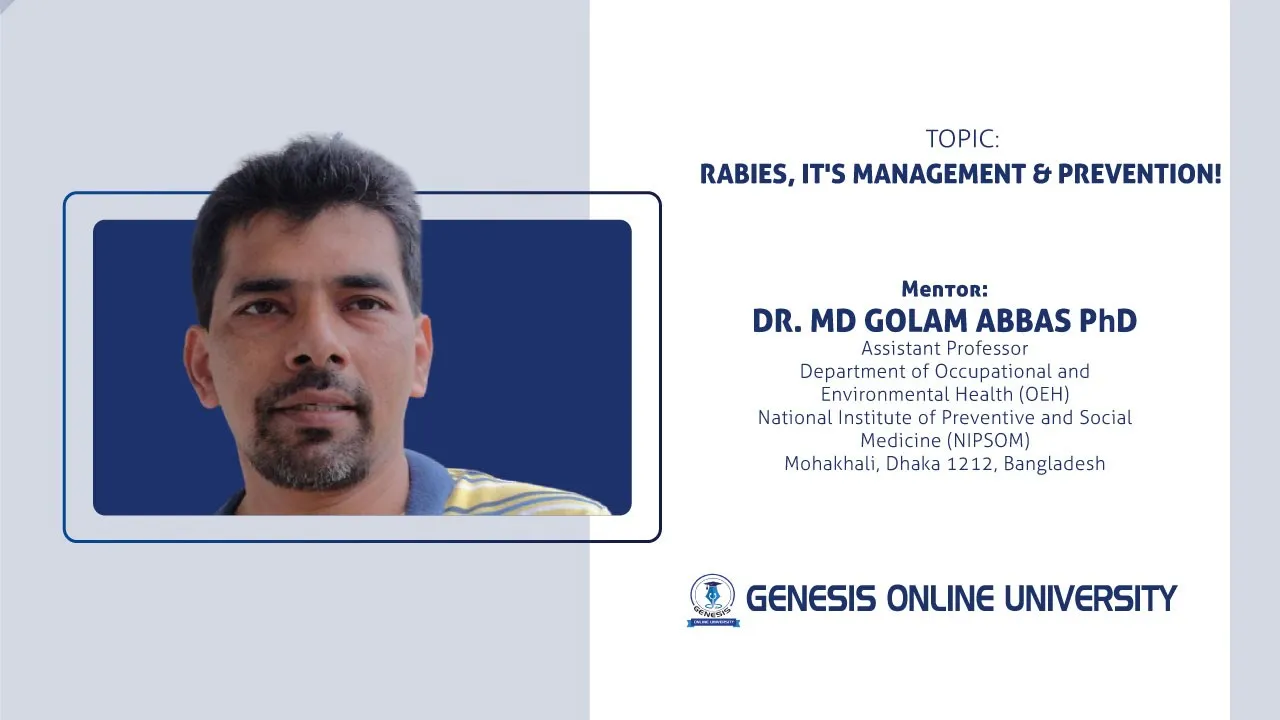 TOPIC:
RABIES, IT'S MANAGEMENT & PREVENTION!

Mentor:
DR. MD GOLAM ABBAS PhD
Assistant Professor
Department of Occupational and Environmental Health (OEH)
National Institute of Preventive and Social Medicine (NIPSOM)
Mohakhali, Dhaka 1212, Bangladesh

GENESIS ONLINE UNIVERSITY
GENESIS
ONLINE UNIVERSITY